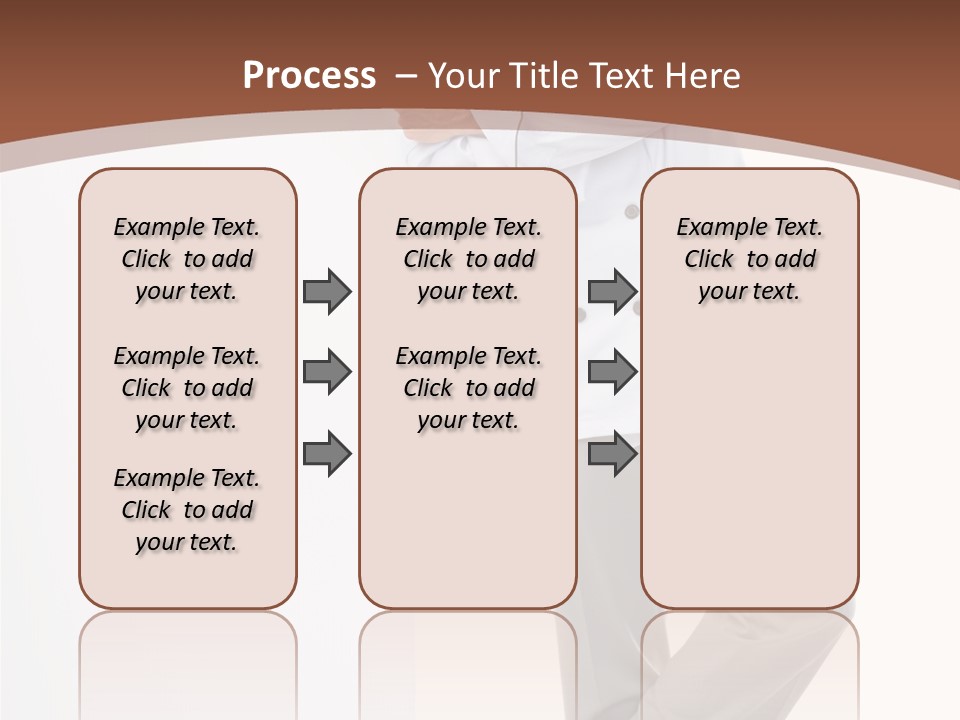 Process – Your Title Text Here

Example Text. Click to add your text.

Example Text. Click to add your text.

Example Text. Click to add your text.

Example Text. Click to add your text.

Example Text. Click to add your text.

Example Text. Click to add your text.